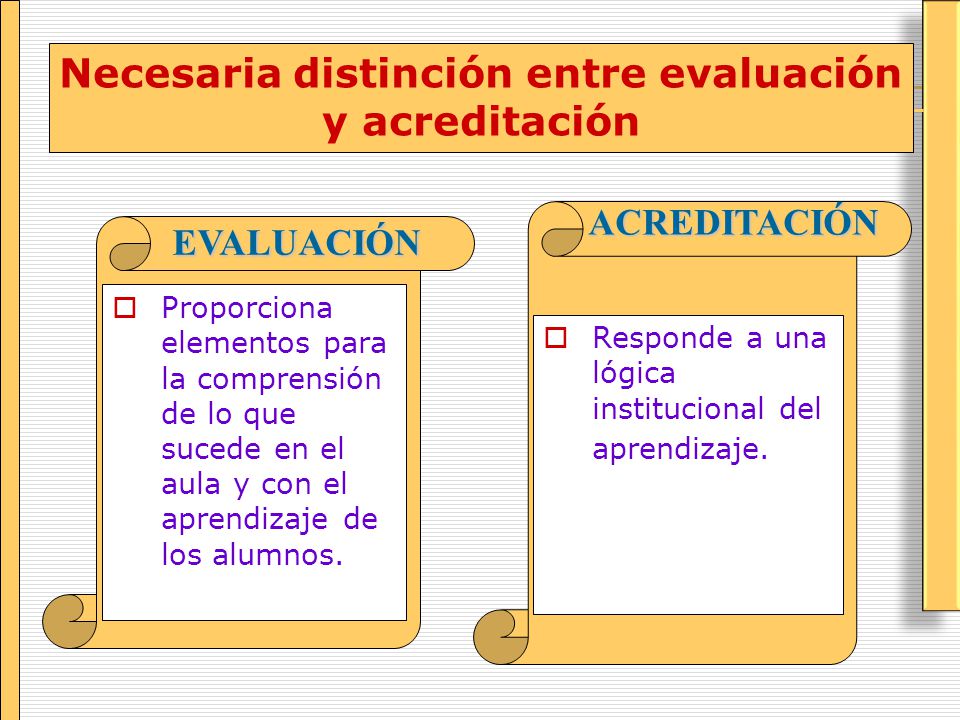 Necesaria distinción entre evaluación y acreditación

EVALUACIÓN

Proporciona elementos para la comprensión de lo que sucede en el aula y con el aprendizaje de los alumnos.

ACREDITACIÓN

Responde a una lógica institucional del aprendizaje.